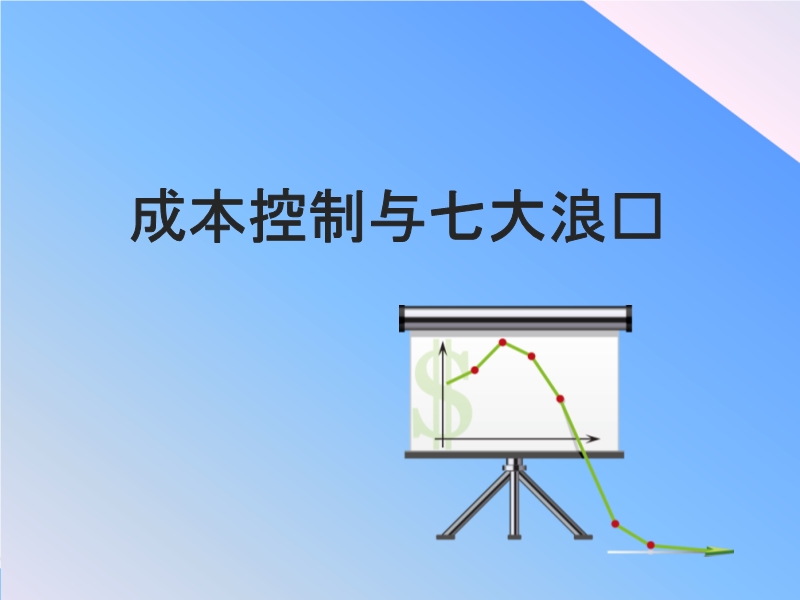 成本控制与七大浪口

$